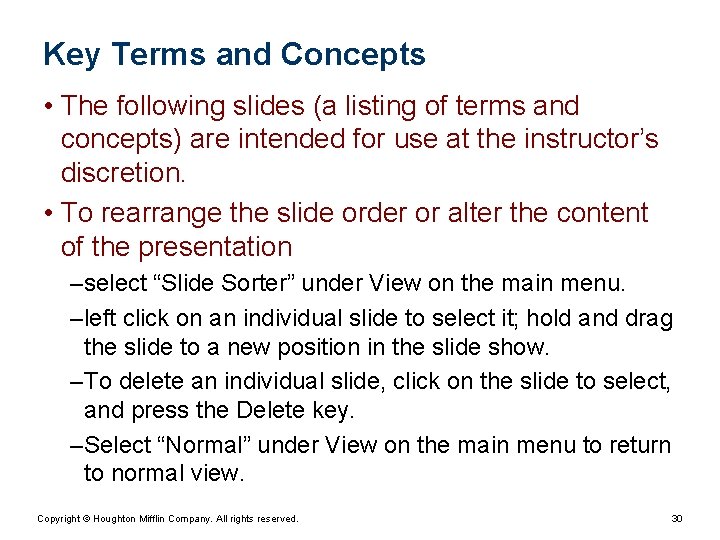 Key Terms and Concepts

• The following slides (a listing of terms and concepts) are intended for use at the instructor's discretion.

• To rearrange the slide order or alter the content of the presentation

–select "Slide Sorter" under View on the main menu.

–left click on an individual slide to select it; hold and drag the slide to a new position in the slide show.

–To delete an individual slide, click on the slide to select, and press the Delete key.

–Select "Normal" under View on the main menu to return to normal view.

Copyright © Houghton Mifflin Company. All rights reserved.

30